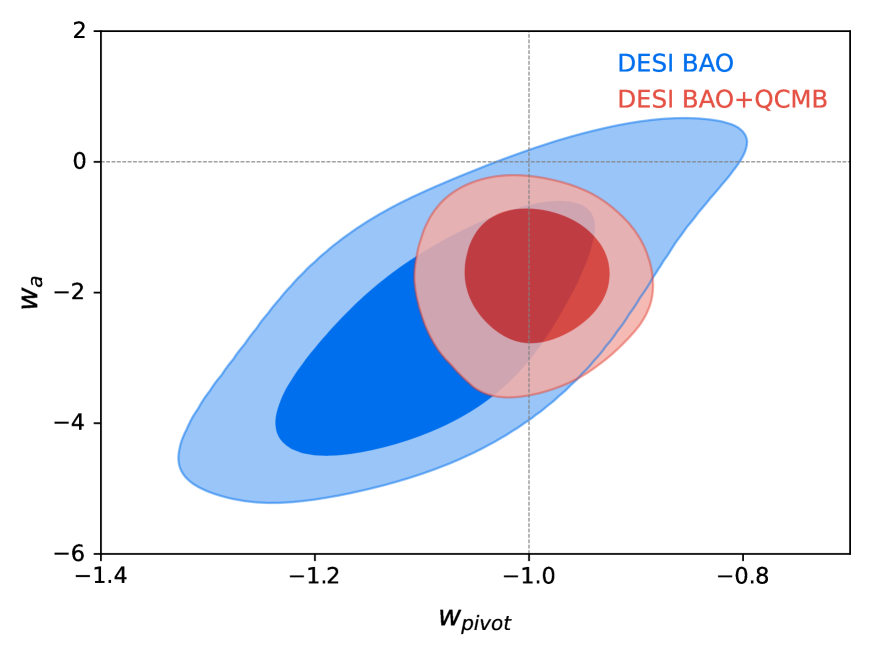 DESI BAO
DESI BAO+QCMB

$w_a$

2
0
−2
−4
−6

−1.4
−1.2
−1.0
−0.8

$w_{pivot}$